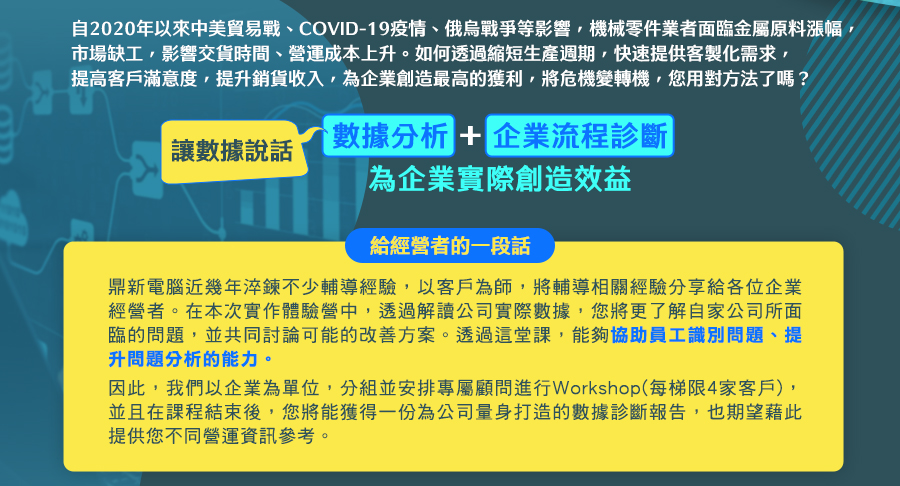 自2020年以來中美貿易戰、COVID-19疫情、俄烏戰爭等影響，機械零件業者面臨金屬原料漲幅，市場缺工，影響交貨時間、營運成本上升。如何透過縮短生產週期，快速提供客製化需求，提高客戶滿意度，提升銷貨收入，為企業創造最高的獲利，將危機變轉機，您用對方法了嗎？

讓數據說話

數據分析 + 企業流程診斷

為企業實際創造效益

給經營者的一段話

鼎新電腦近幾年淬鍊不少輔導經驗，以客戶為師，將輔導相關經驗分享給各位企業經營者。在本次實作體驗營中，透過解讀公司實際數據，您將更了解自家公司所面臨的問題，並共同討論可能的改善方案。透過這堂課，能夠協助員工識別問題、提升問題分析的能力。

因此，我們以企業為單位，分組並安排專屬顧問進行Workshop(每梯限4家客戶)，並且在課程結束後，您將能獲得一份為公司量身打造的數據診斷報告，也期望藉此提供您不同營運資訊參考。